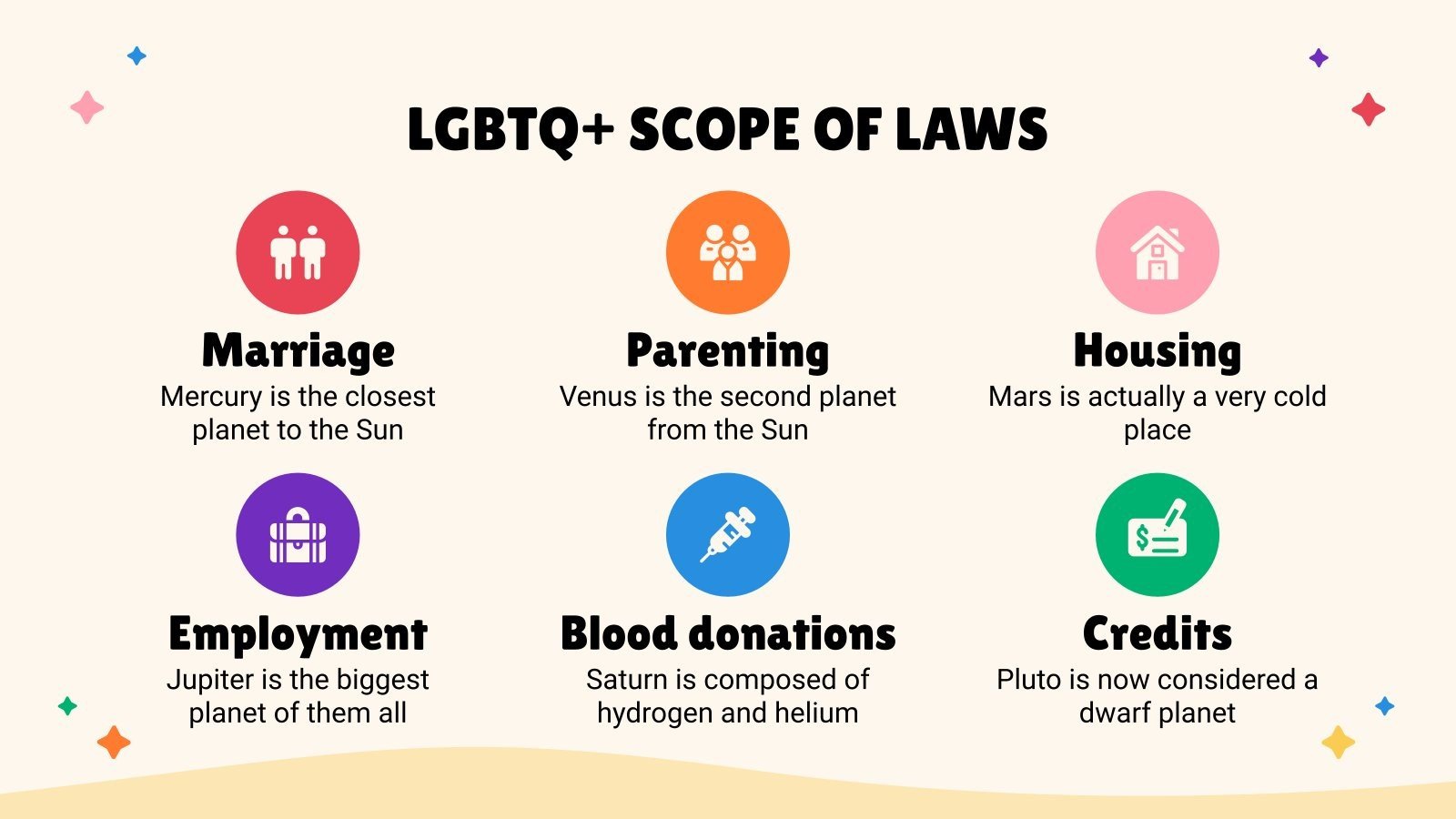 LGBTQ+ SCOPE OF LAWS

Marriage
Mercury is the closest planet to the Sun

Parenting
Venus is the second planet from the Sun

Housing
Mars is actually a very cold place

Employment
Jupiter is the biggest planet of them all

Blood donations
Saturn is composed of hydrogen and helium

Credits
Pluto is now considered a dwarf planet